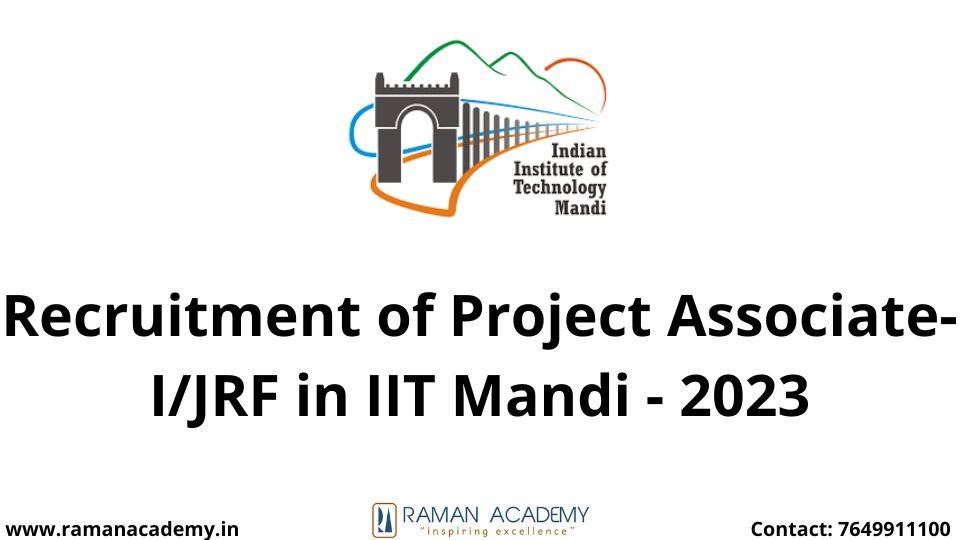 Indian Institute of Technology Mandi

Recruitment of Project Associate-I/JRF in IIT Mandi - 2023

www.ramanacademy.in

RAMAN ACADEMY
"inspiring excellence"

Contact: 7649911100